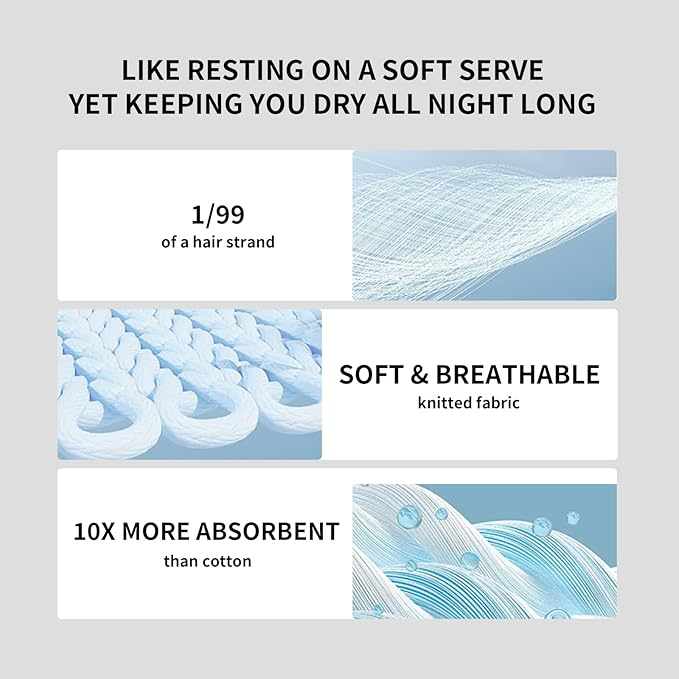 LIKE RESTING ON A SOFT SERVE
YET KEEPING YOU DRY ALL NIGHT LONG

1/99
of a hair strand

SOFT & BREATHABLE
knitted fabric

10X MORE ABSORBENT
than cotton